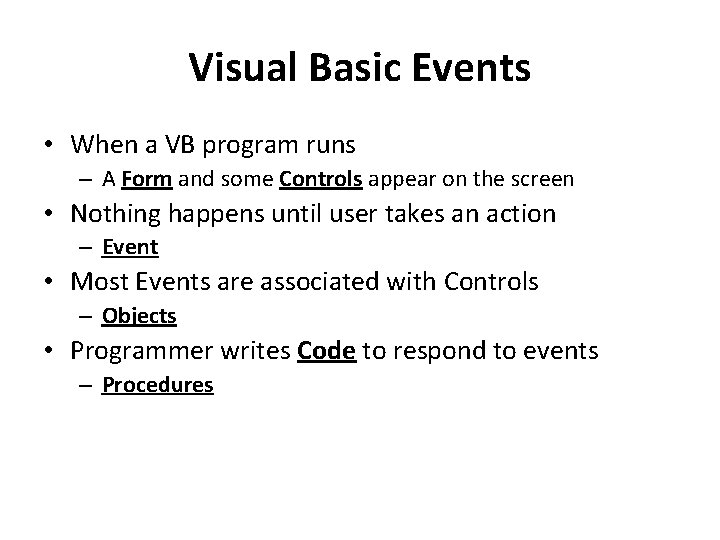 Visual Basic Events

• When a VB program runs
  – A Form and some Controls appear on the screen
• Nothing happens until user takes an action
  – Event
• Most Events are associated with Controls
  – Objects
• Programmer writes Code to respond to events
  – Procedures